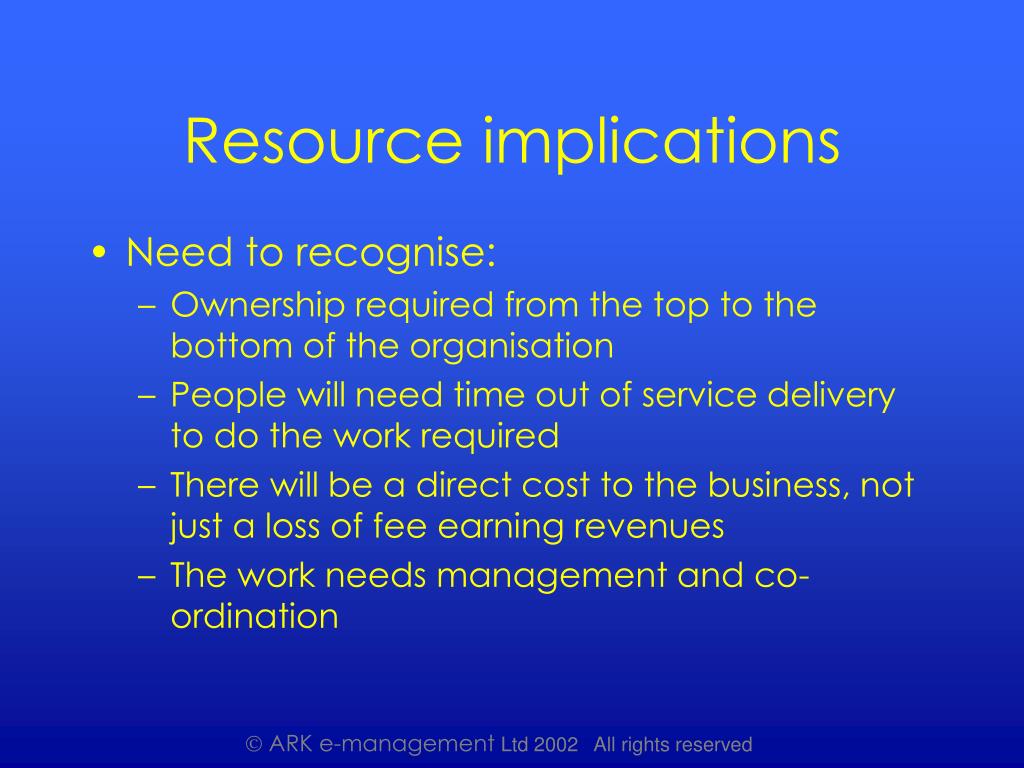 Resource implications

• Need to recognise:
– Ownership required from the top to the bottom of the organisation
– People will need time out of service delivery to do the work required
– There will be a direct cost to the business, not just a loss of fee earning revenues
– The work needs management and co-ordination

© ARK e-management Ltd 2002 All rights reserved